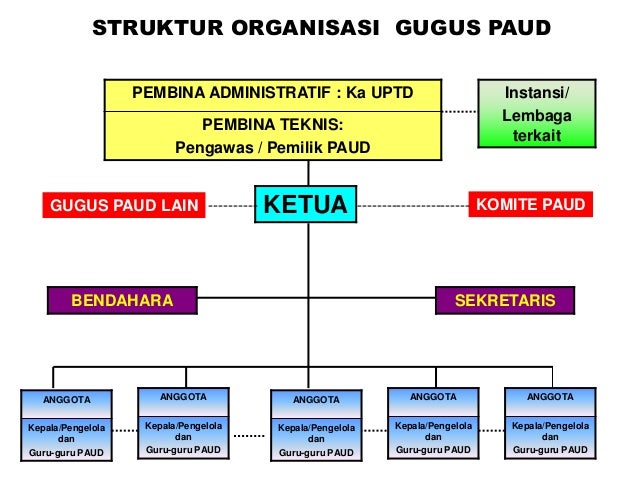 STRUKTUR ORGANISASI GUGUS PAUD

PEMBINA ADMINISTRATIF : Ka UPTD

PEMBINA TEKNIS:
Pengawas / Pemilik PAUD

Instansi/
Lembaga
terkait

GUGUS PAUD LAIN

KETUA

KOMITE PAUD

BENDAHARA

SEKRETARIS

ANGGOTA
Kepala/Pengelola dan Guru-guru PAUD

ANGGOTA
Kepala/Pengelola dan Guru-guru PAUD

ANGGOTA
Kepala/Pengelola dan Guru-guru PAUD

ANGGOTA
Kepala/Pengelola dan Guru-guru PAUD

ANGGOTA
Kepala/Pengelola dan Guru-guru PAUD